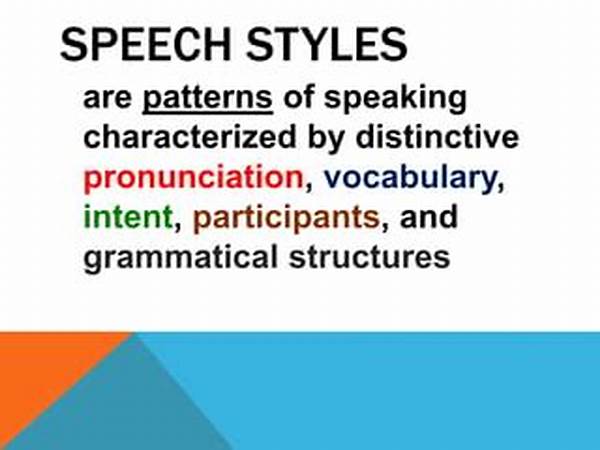 SPEECH STYLES

are patterns of speaking characterized by distinctive pronunciation, vocabulary, intent, participants, and grammatical structures